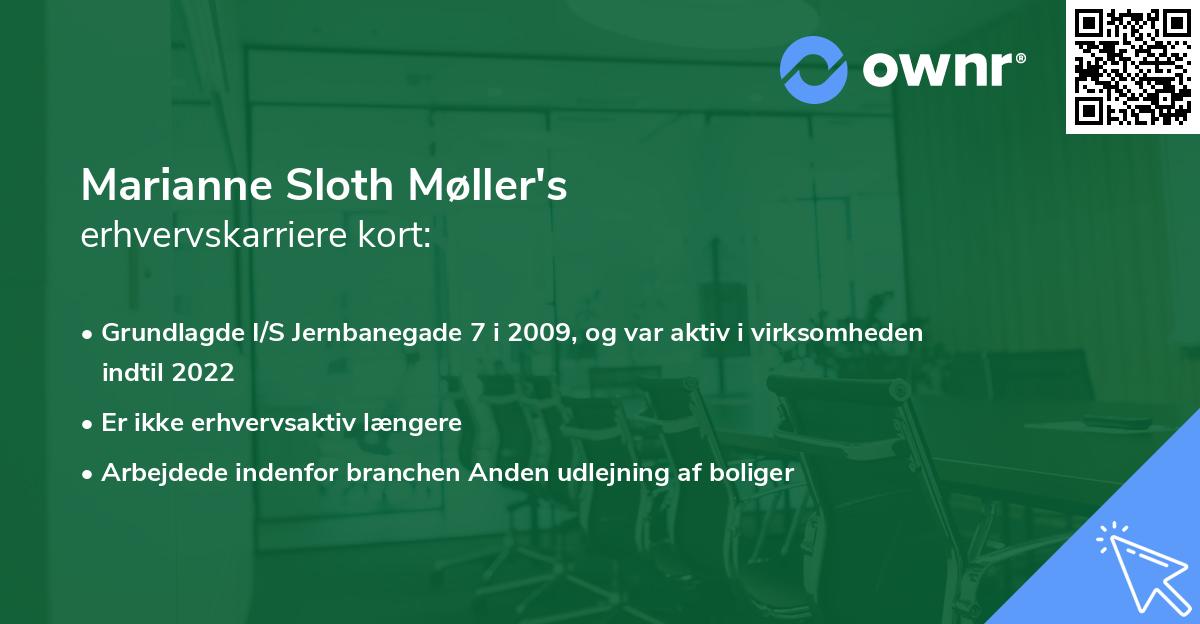 ownr®

Marianne Sloth Møller's
erhvervskarriere kort:

• Grundlagde I/S Jernbanegade 7 i 2009, og var aktiv i virksomheden indtil 2022
• Er ikke erhvervsaktiv længere
• Arbejdede indenfor branchen Anden udlejning af boliger